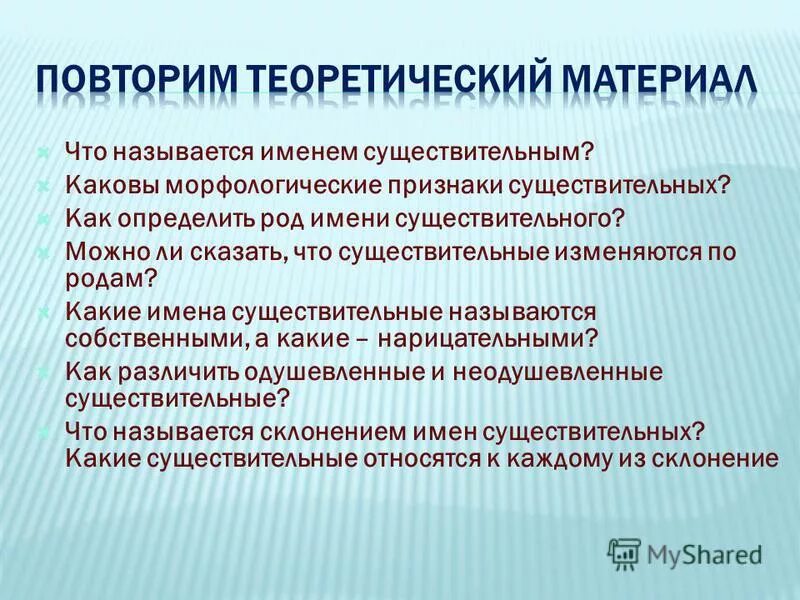 ПОВТОРИМ ТЕОРЕТИЧЕСКИЙ МАТЕРИАЛ

Что называется именем существительным?
Каковы морфологические признаки существительных?
Как определить род имени существительного?
Можно ли сказать, что существительные изменяются по родам?
Какие имена существительные называются собственными, а какие – нарицательными?
Как различить одушевленные и неодушевленные существительные?
Что называется склонением имен существительных? Какие существительные относятся к каждому из склонение

MyShared